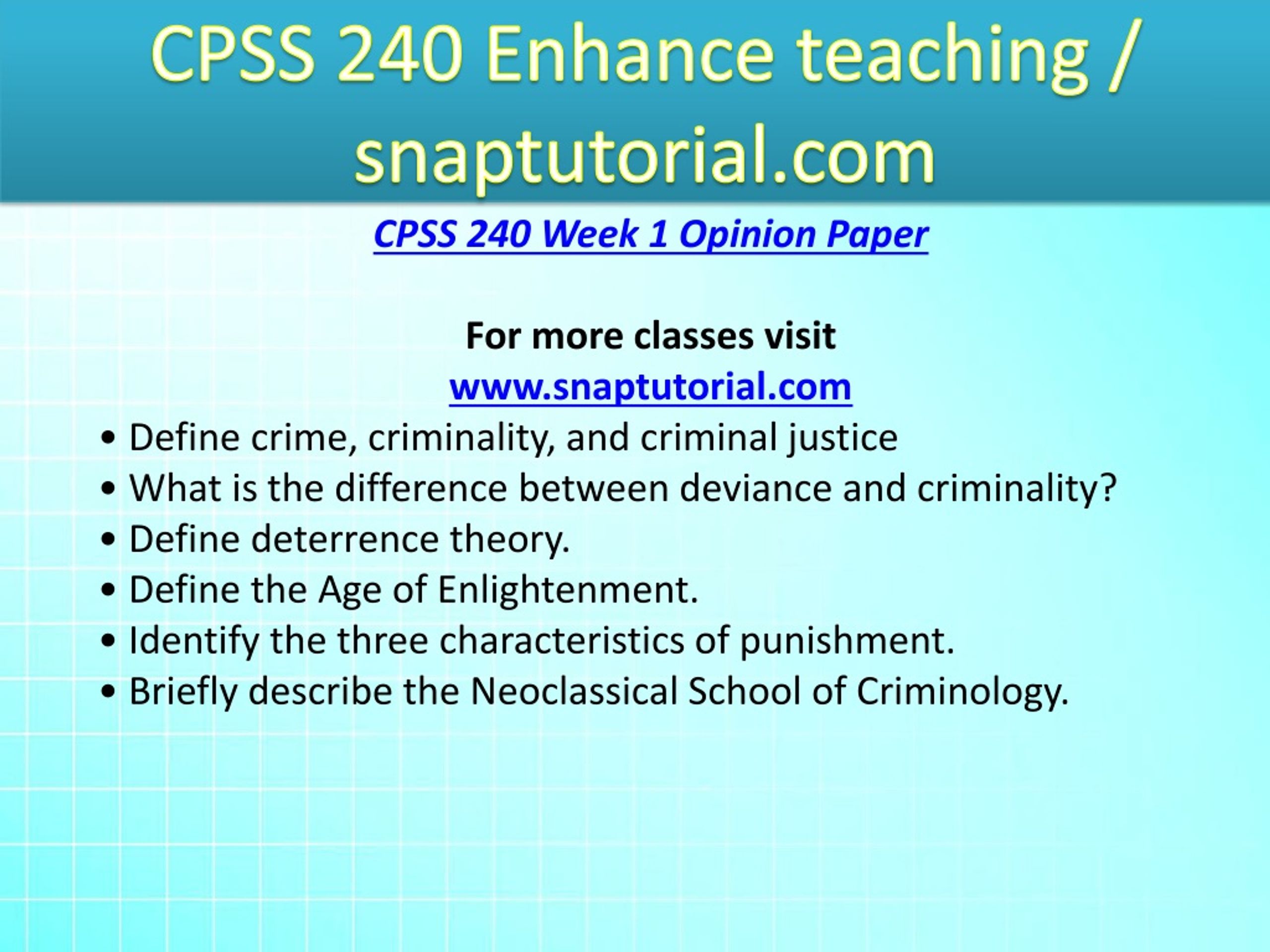 CPSS 240 Enhance teaching / snaptutorial.com

CPSS 240 Week 1 Opinion Paper

For more classes visit
www.snaptutorial.com

• Define crime, criminality, and criminal justice
• What is the difference between deviance and criminality?
• Define deterrence theory.
• Define the Age of Enlightenment.
• Identify the three characteristics of punishment.
• Briefly describe the Neoclassical School of Criminology.